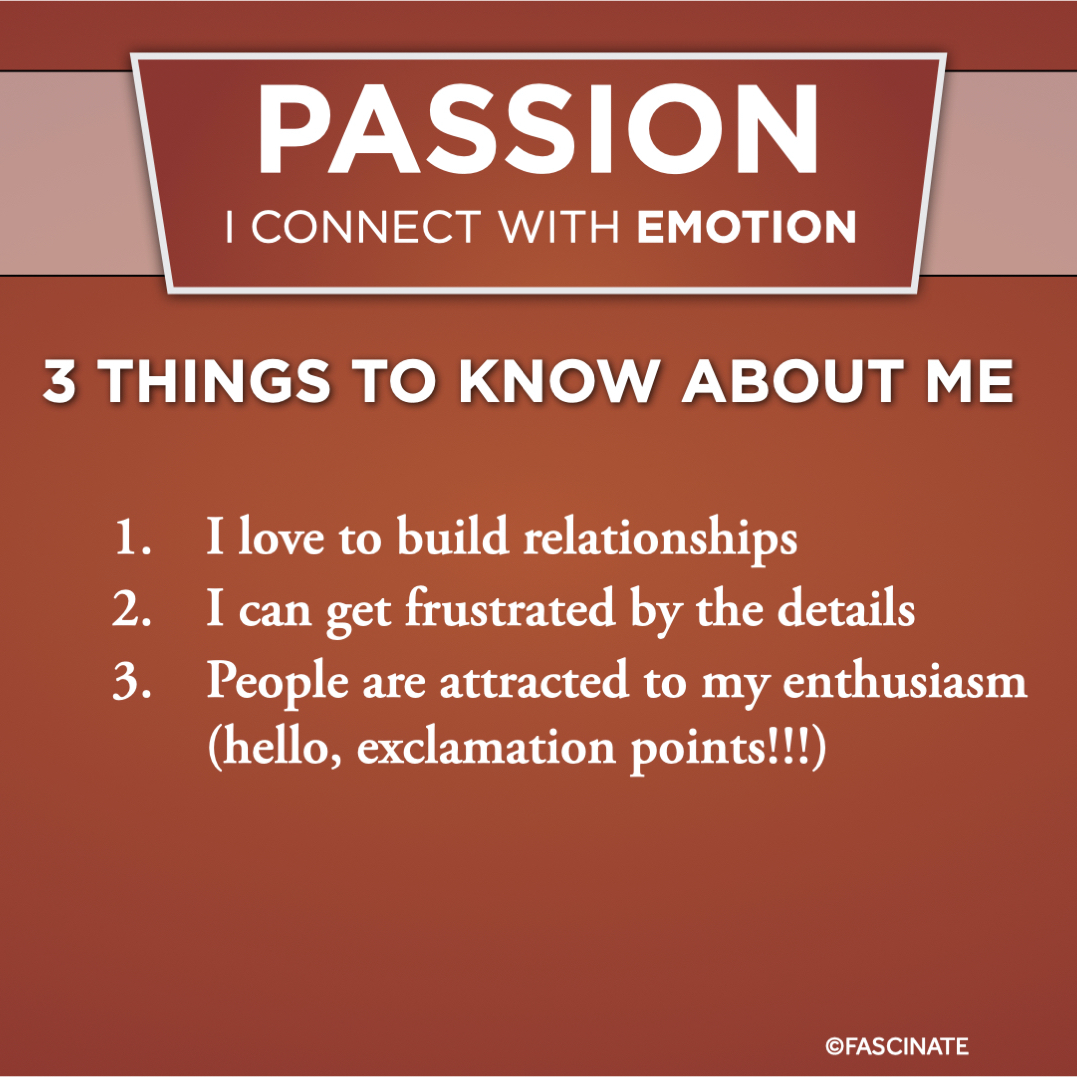 PASSION
I CONNECT WITH EMOTION

3 THINGS TO KNOW ABOUT ME

1. I love to build relationships
2. I can get frustrated by the details
3. People are attracted to my enthusiasm (hello, exclamation points!!!)

©FASCINATE